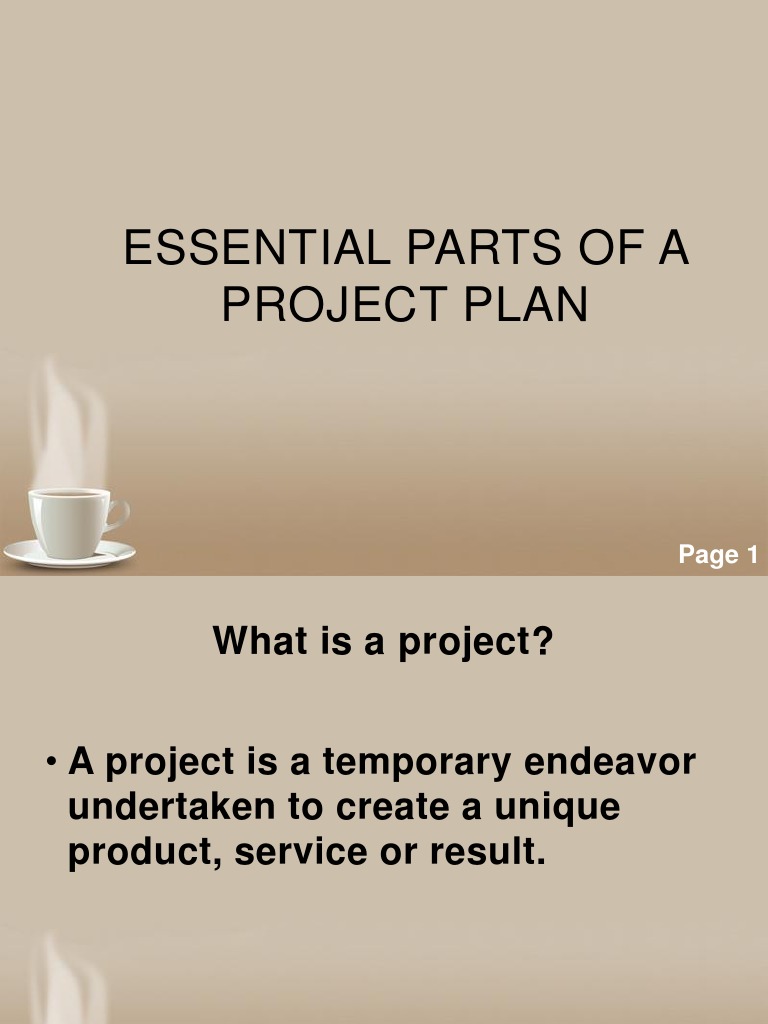 ESSENTIAL PARTS OF A PROJECT PLAN

Page 1

What is a project?

• A project is a temporary endeavor undertaken to create a unique product, service or result.